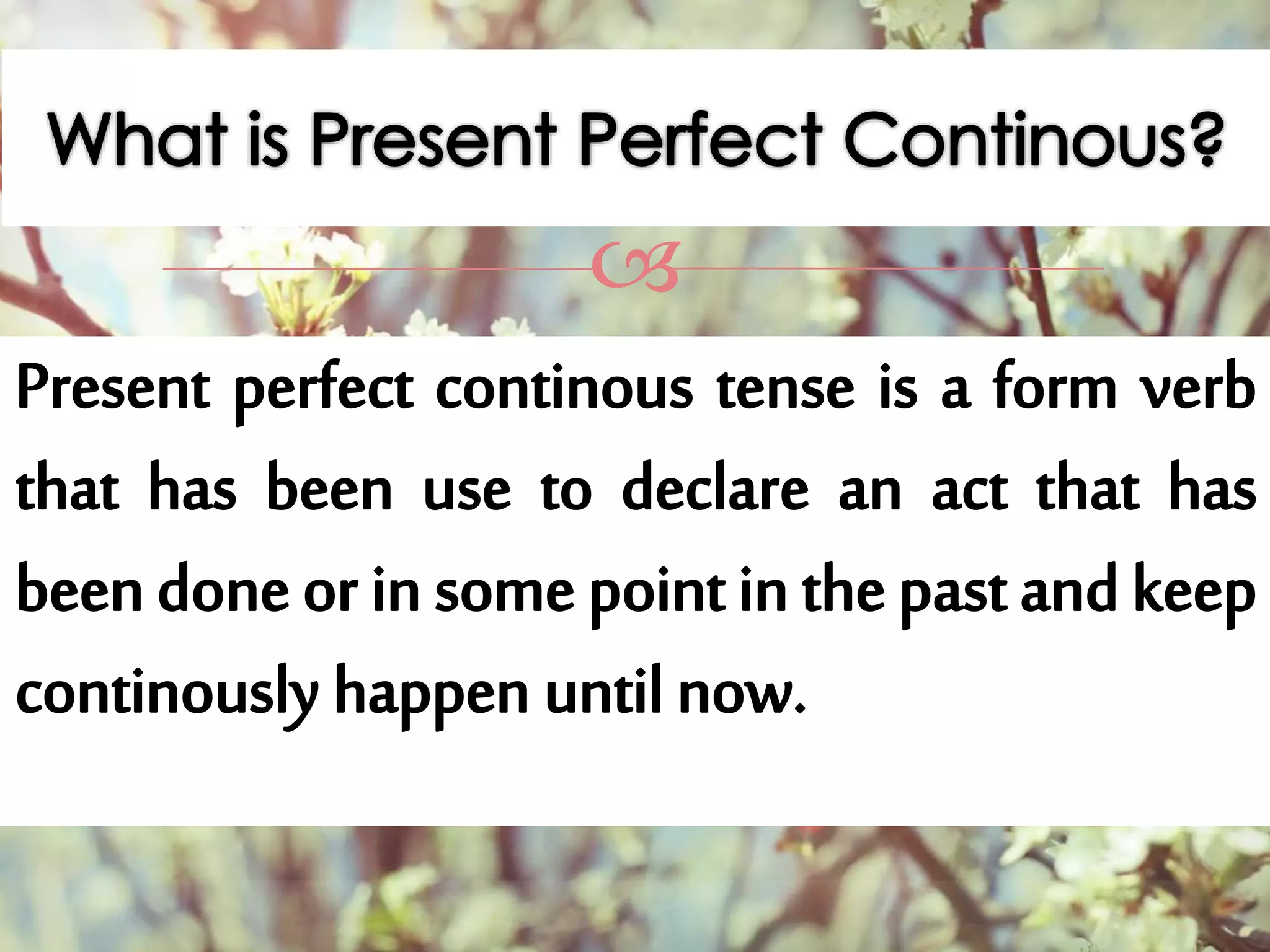 What is Present Perfect Continous?

Present perfect continous tense is a form verb that has been use to declare an act that has been done or in some point in the past and keep continously happen until now.